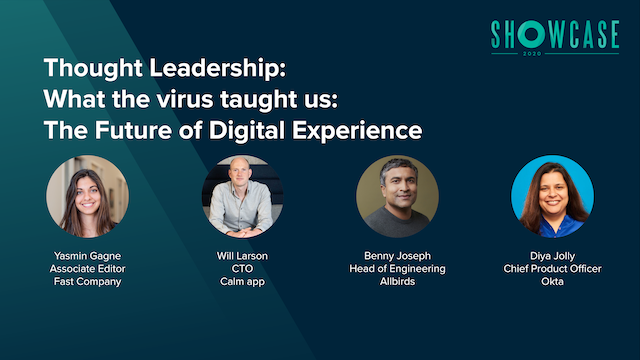 SHOWCASE
2020

Thought Leadership:
What the virus taught us:
The Future of Digital Experience

Yasmin Gagne
Associate Editor
Fast Company

Will Larson
CTO
Calm app

Benny Joseph
Head of Engineering
Allbirds

Diya Jolly
Chief Product Officer
Okta